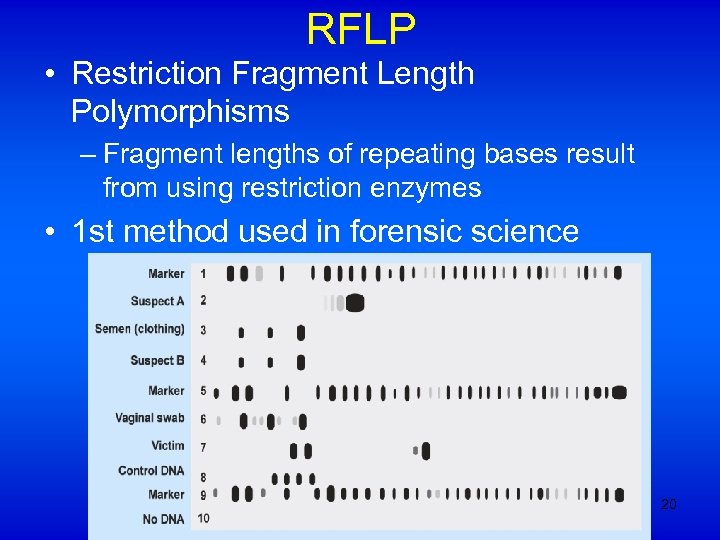 RFLP

• Restriction Fragment Length Polymorphisms

– Fragment lengths of repeating bases result from using restriction enzymes

• 1st method used in forensic science

Marker 1
Suspect A 2
Semen (clothing) 3
Suspect B 4
Marker 5
Vaginal swab 6
Victim 7
Control DNA 8
Marker 9
No DNA 10

20